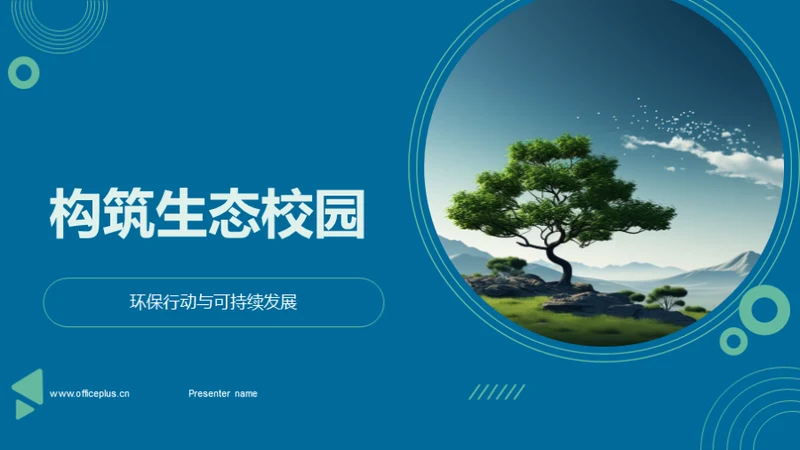 构筑生态校园

环保行动与可持续发展

www.officeplus.cn

Presenter name